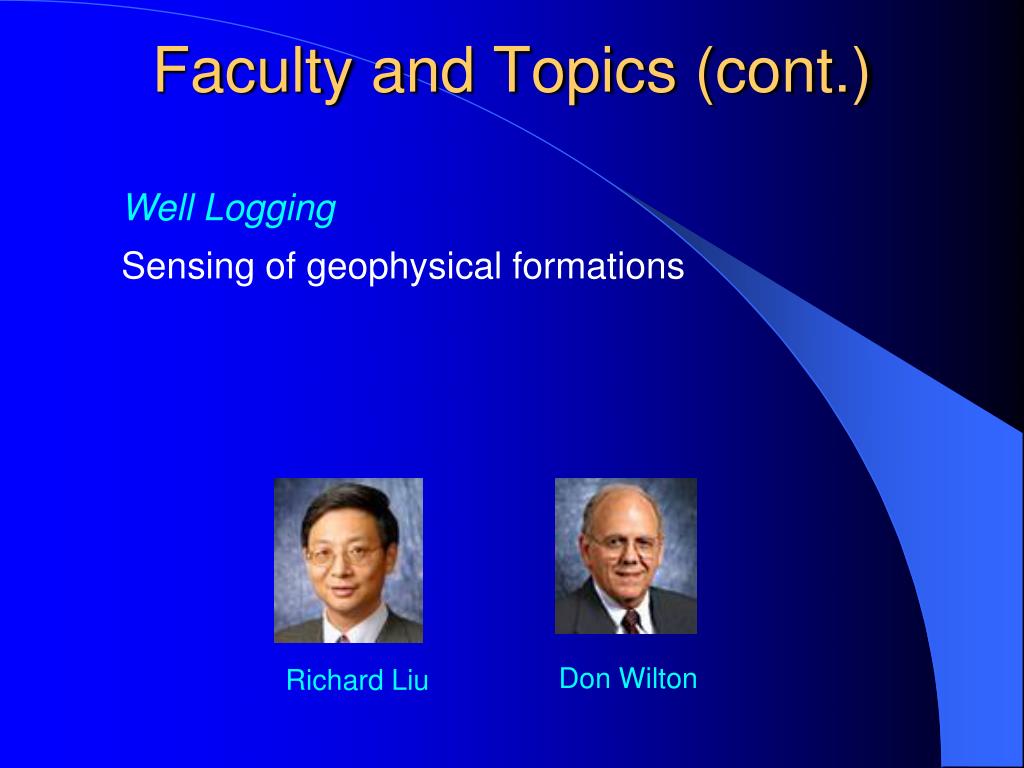 Faculty and Topics (cont.)

Well Logging

Sensing of geophysical formations

Richard Liu

Don Wilton